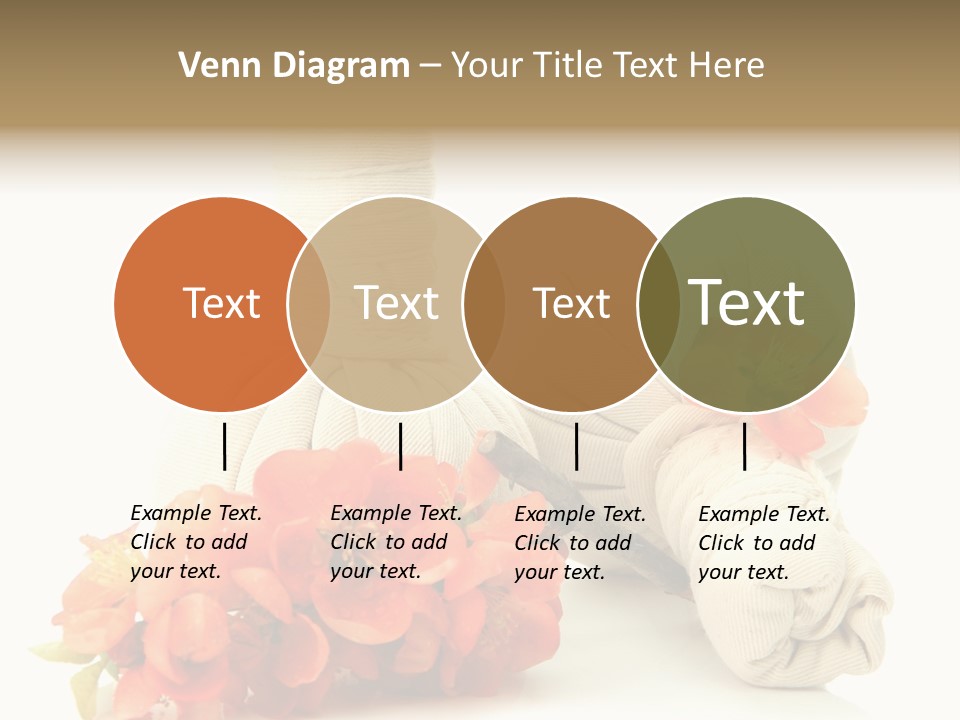 Venn Diagram – Your Title Text Here

Text

Text

Text

Text

Example Text. Click to add your text.

Example Text. Click to add your text.

Example Text. Click to add your text.

Example Text. Click to add your text.